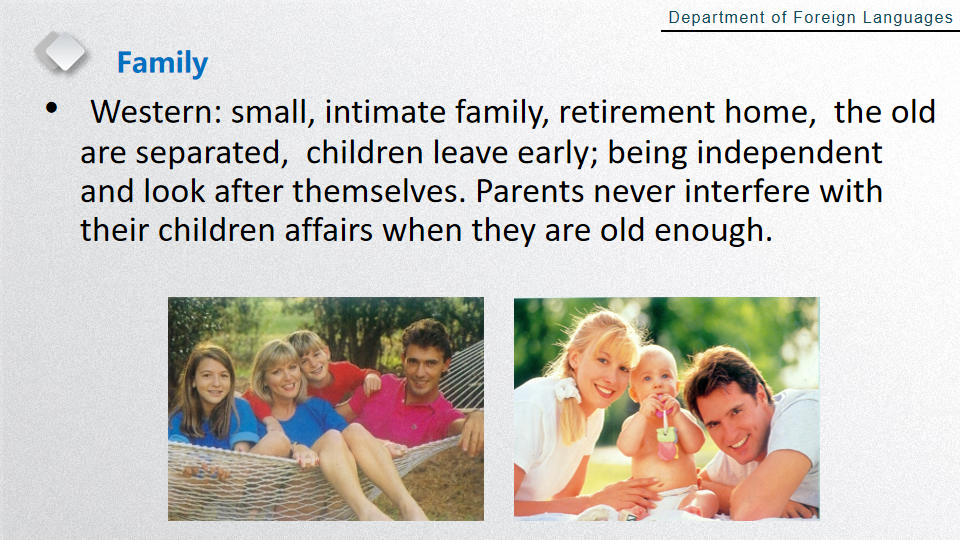 Department of Foreign Languages

Family

• Western: small, intimate family, retirement home, the old are separated, children leave early; being independent and look after themselves. Parents never interfere with their children affairs when they are old enough.